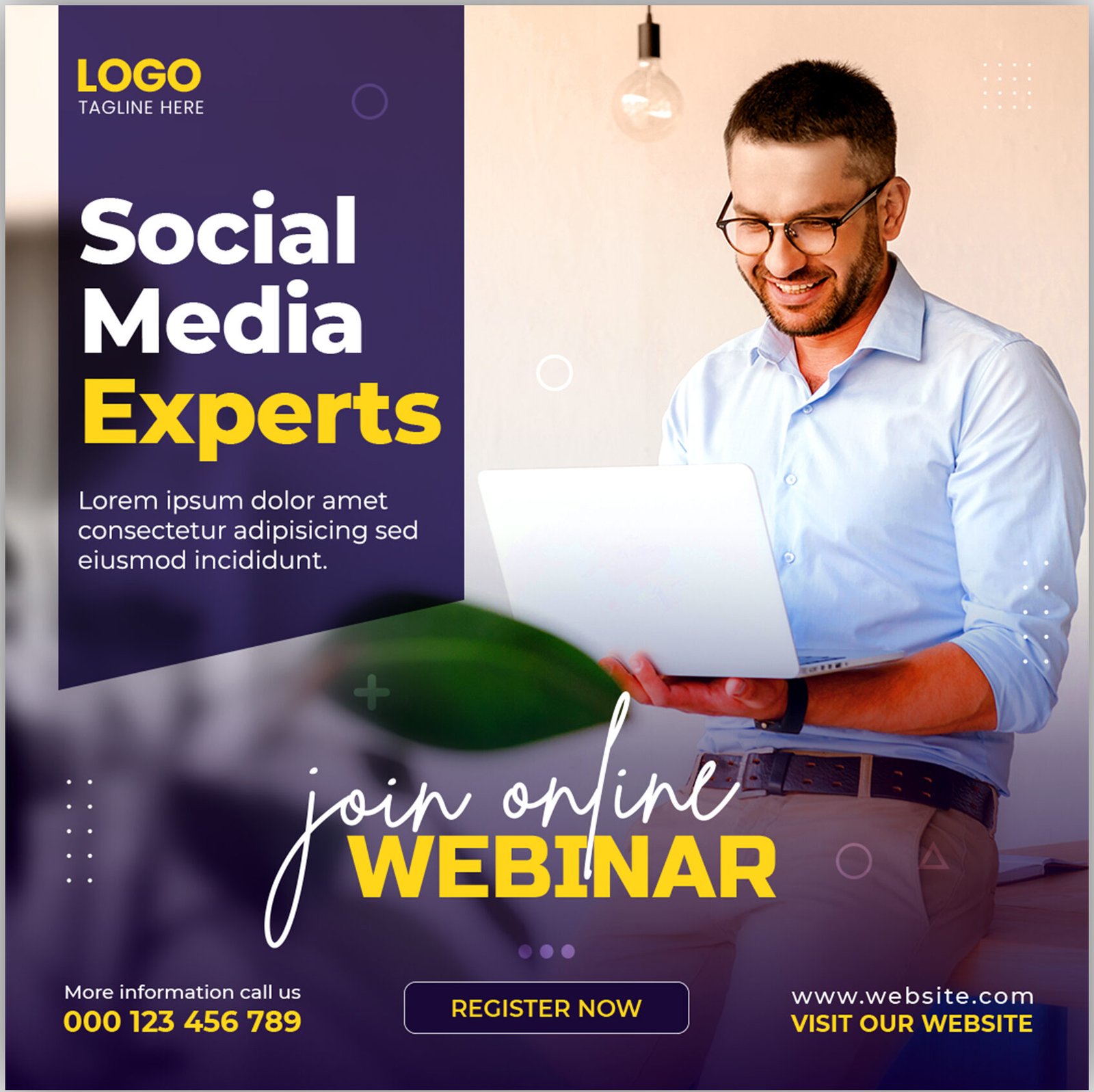 LOGO
TAGLINE HERE

Social Media Experts

Lorem ipsum dolor amet consectetur adipisicing sed eiusmod incididunt.

join online
WEBINAR

More information call us
000 123 456 789

REGISTER NOW

www.website.com
VISIT OUR WEBSITE